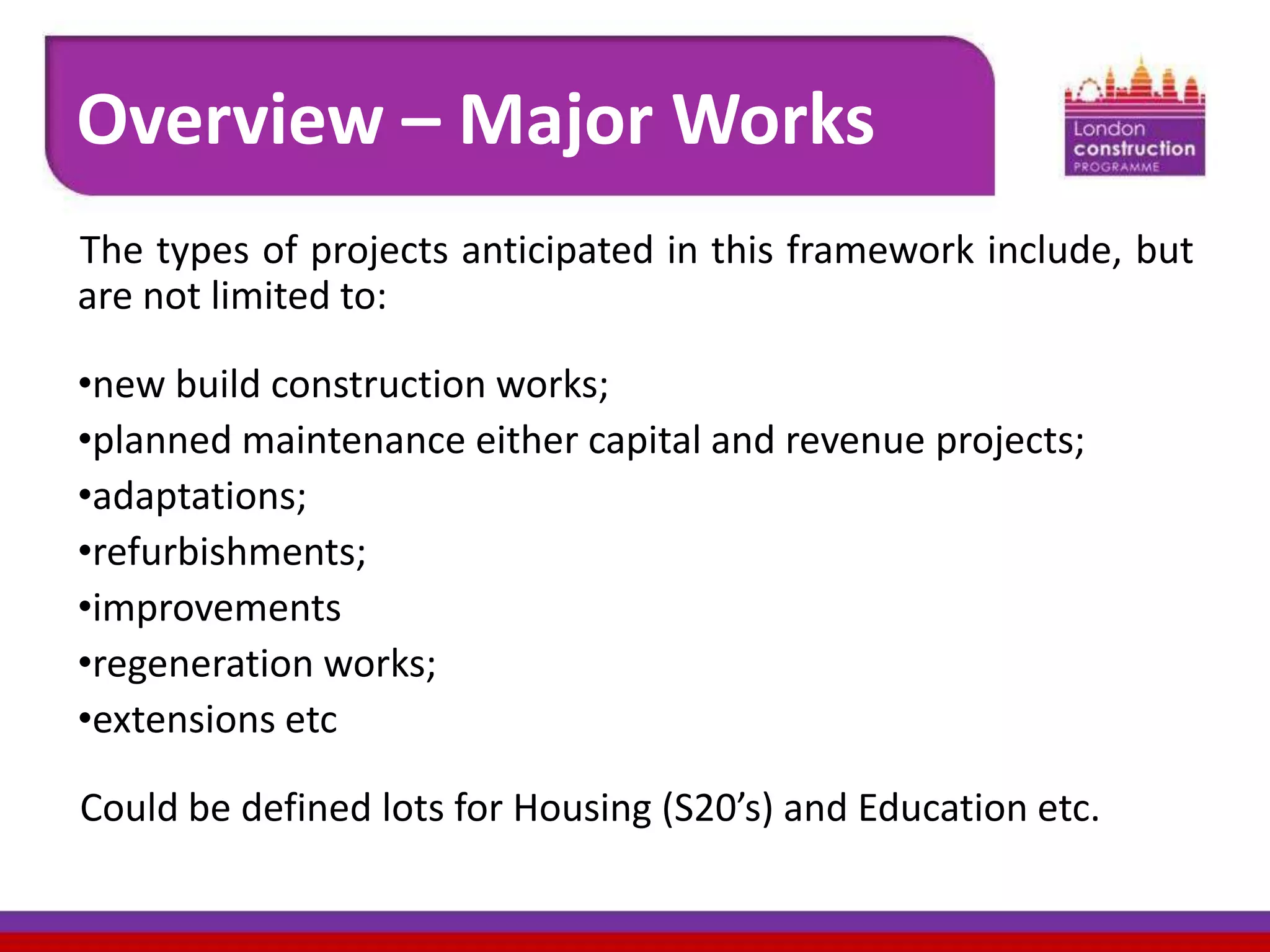 Overview – Major Works

London construction PROGRAMME

The types of projects anticipated in this framework include, but are not limited to:

•new build construction works;
•planned maintenance either capital and revenue projects;
•adaptations;
•refurbishments;
•improvements
•regeneration works;
•extensions etc

Could be defined lots for Housing (S20’s) and Education etc.